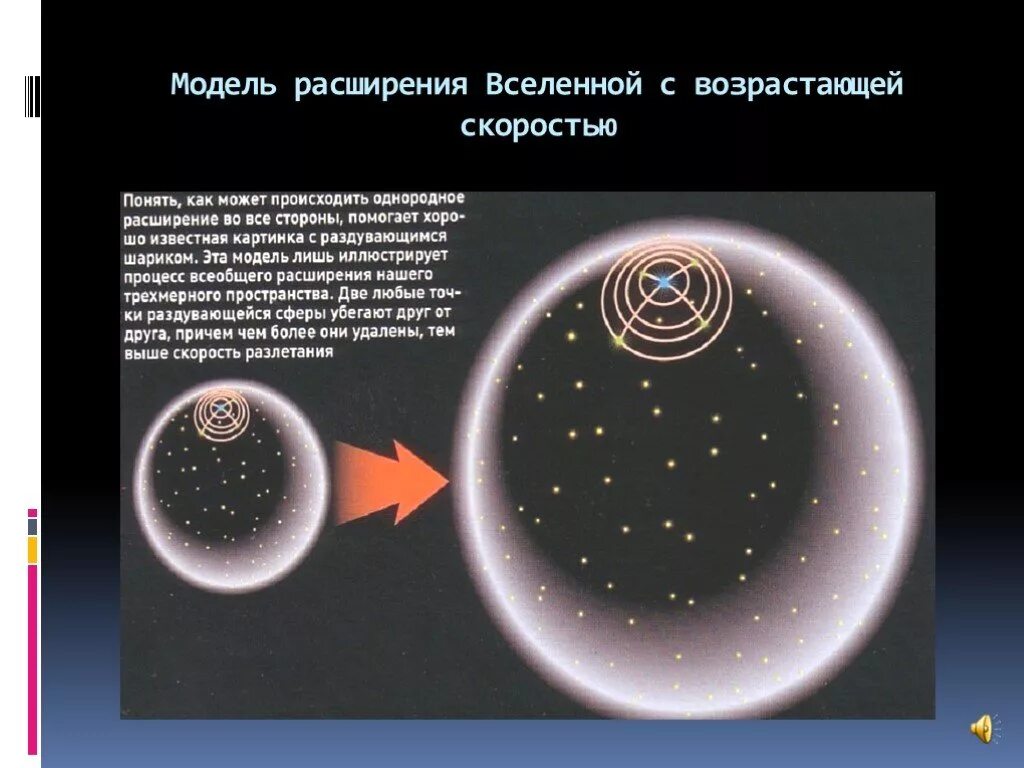 Модель расширения Вселенной с возрастающей скоростью

Понять, как может происходить однородное расширение во все стороны, помогает хорошо известная картинка с раздувающимся шариком. Эта модель лишь иллюстрирует процесс всеобщего расширения нашего трехмерного пространства. Две любые точки раздувающейся сферы убегают друг от друга, причем чем более они удалены, тем выше скорость разлетания